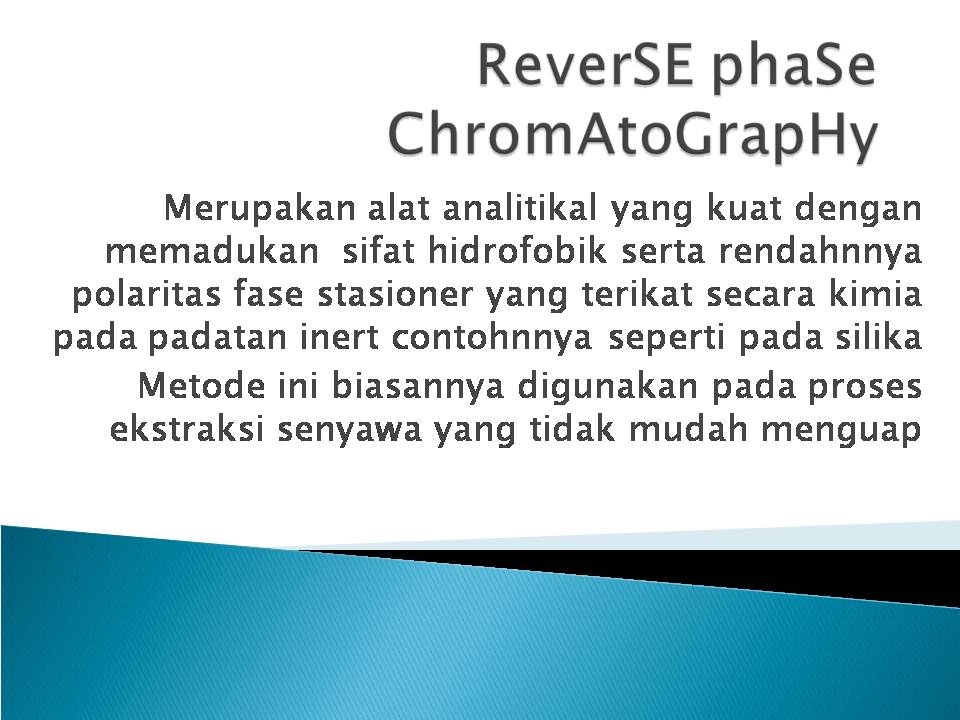 ReverSE phaSe ChromAtoGrapHy

Merupakan alat analitikal yang kuat dengan memadukan sifat hidrofobik serta rendahnnya polaritas fase stasioner yang terikat secara kimia pada padatan inert contohnnya seperti pada silika

Metode ini biasannya digunakan pada proses ekstraksi senyawa yang tidak mudah menguap